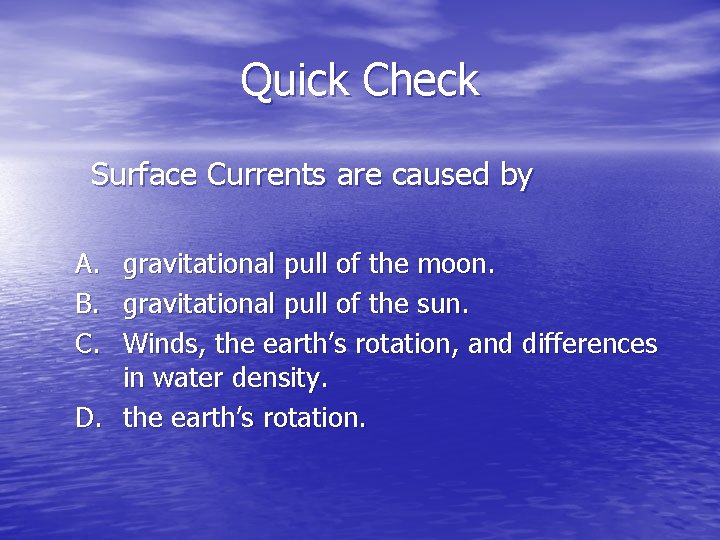 Quick Check

Surface Currents are caused by

A. gravitational pull of the moon.
B. gravitational pull of the sun.
C. Winds, the earth’s rotation, and differences in water density.
D. the earth’s rotation.